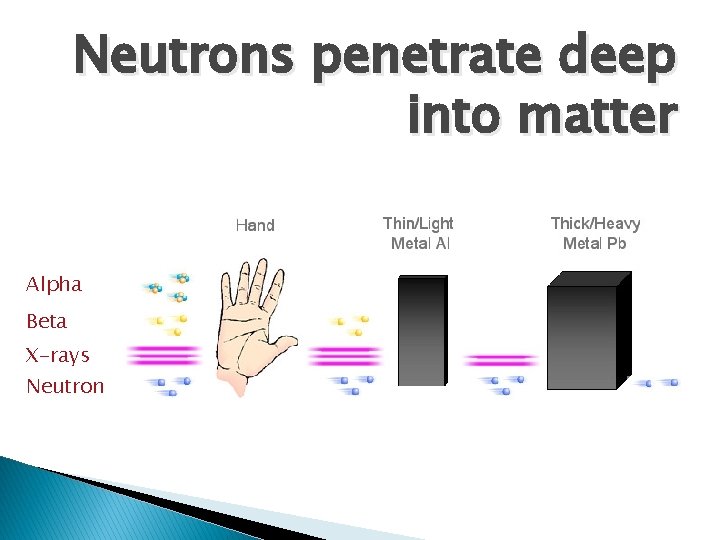 Neutrons penetrate deep into matter

Hand

Thin/Light Metal Al

Thick/Heavy Metal Pb

Alpha

Beta

X-rays

Neutron